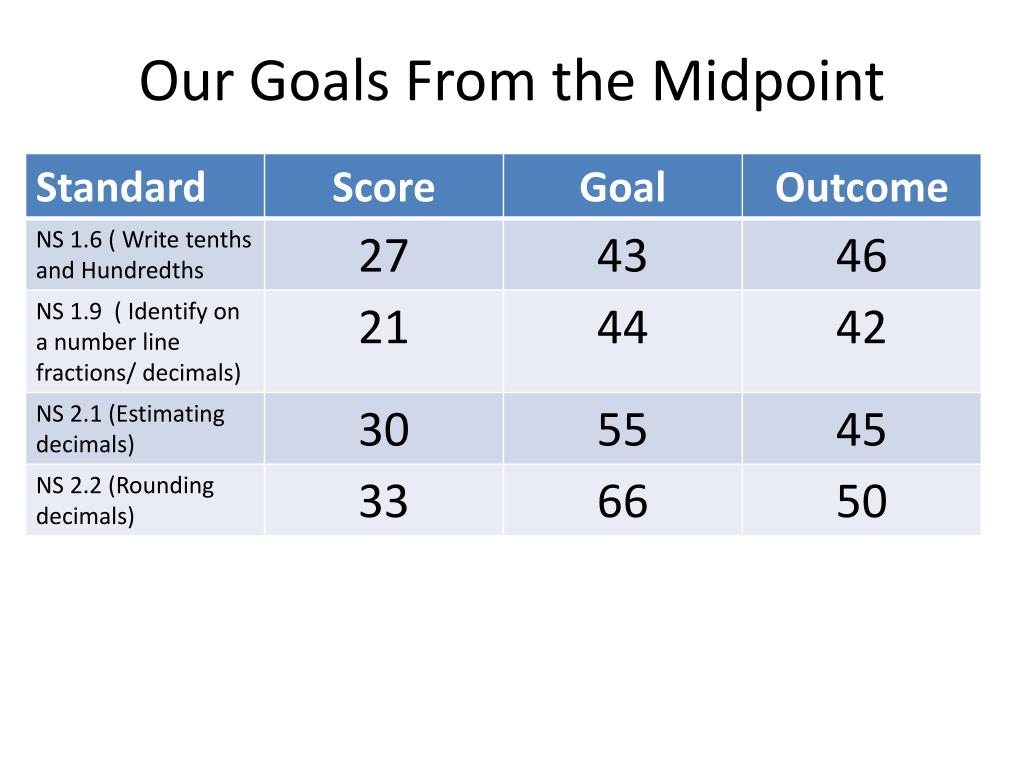 Our Goals From the Midpoint

| Standard | Score | Goal | Outcome |
|---|---|---|---|
| NS 1.6 ( Write tenths and Hundredths | 27 | 43 | 46 |
| NS 1.9 ( Identify on a number line fractions/ decimals) | 21 | 44 | 42 |
| NS 2.1 (Estimating decimals) | 30 | 55 | 45 |
| NS 2.2 (Rounding decimals) | 33 | 66 | 50 |